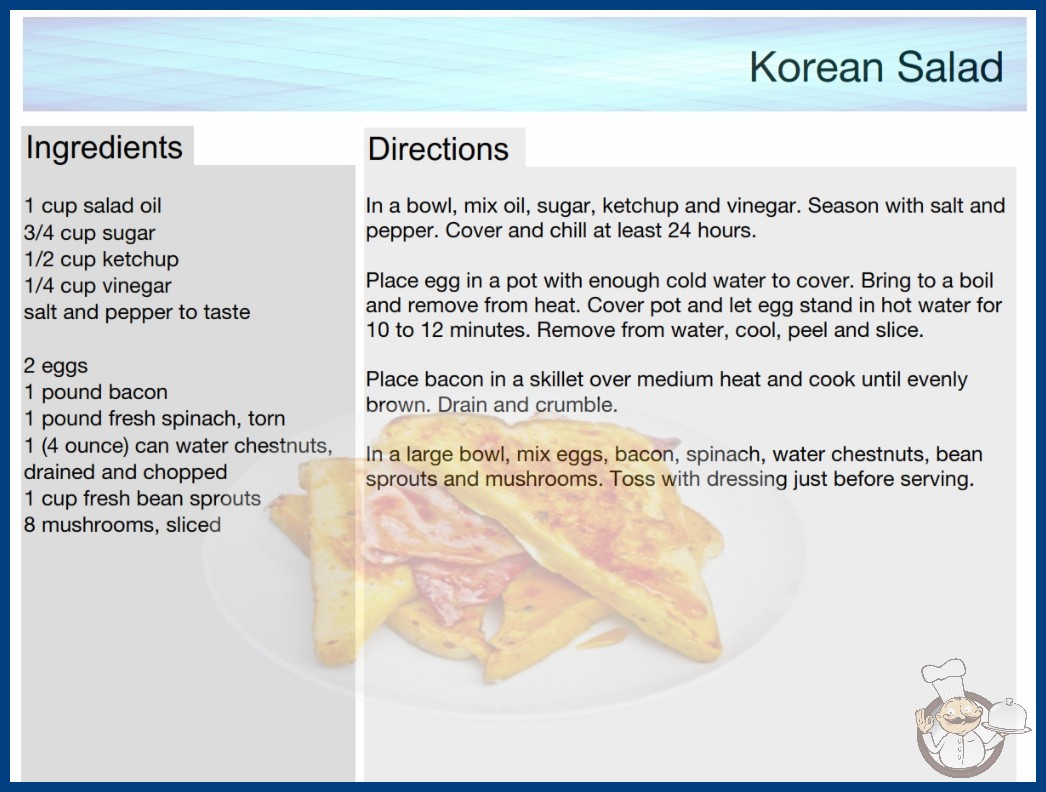 Korean Salad

Ingredients

1 cup salad oil
3/4 cup sugar
1/2 cup ketchup
1/4 cup vinegar
salt and pepper to taste

2 eggs
1 pound bacon
1 pound fresh spinach, torn
1 (4 ounce) can water chestnuts, drained and chopped
1 cup fresh bean sprouts
8 mushrooms, sliced

Directions

In a bowl, mix oil, sugar, ketchup and vinegar. Season with salt and pepper. Cover and chill at least 24 hours.

Place egg in a pot with enough cold water to cover. Bring to a boil and remove from heat. Cover pot and let egg stand in hot water for 10 to 12 minutes. Remove from water, cool, peel and slice.

Place bacon in a skillet over medium heat and cook until evenly brown. Drain and crumble.

In a large bowl, mix eggs, bacon, spinach, water chestnuts, bean sprouts and mushrooms. Toss with dressing just before serving.